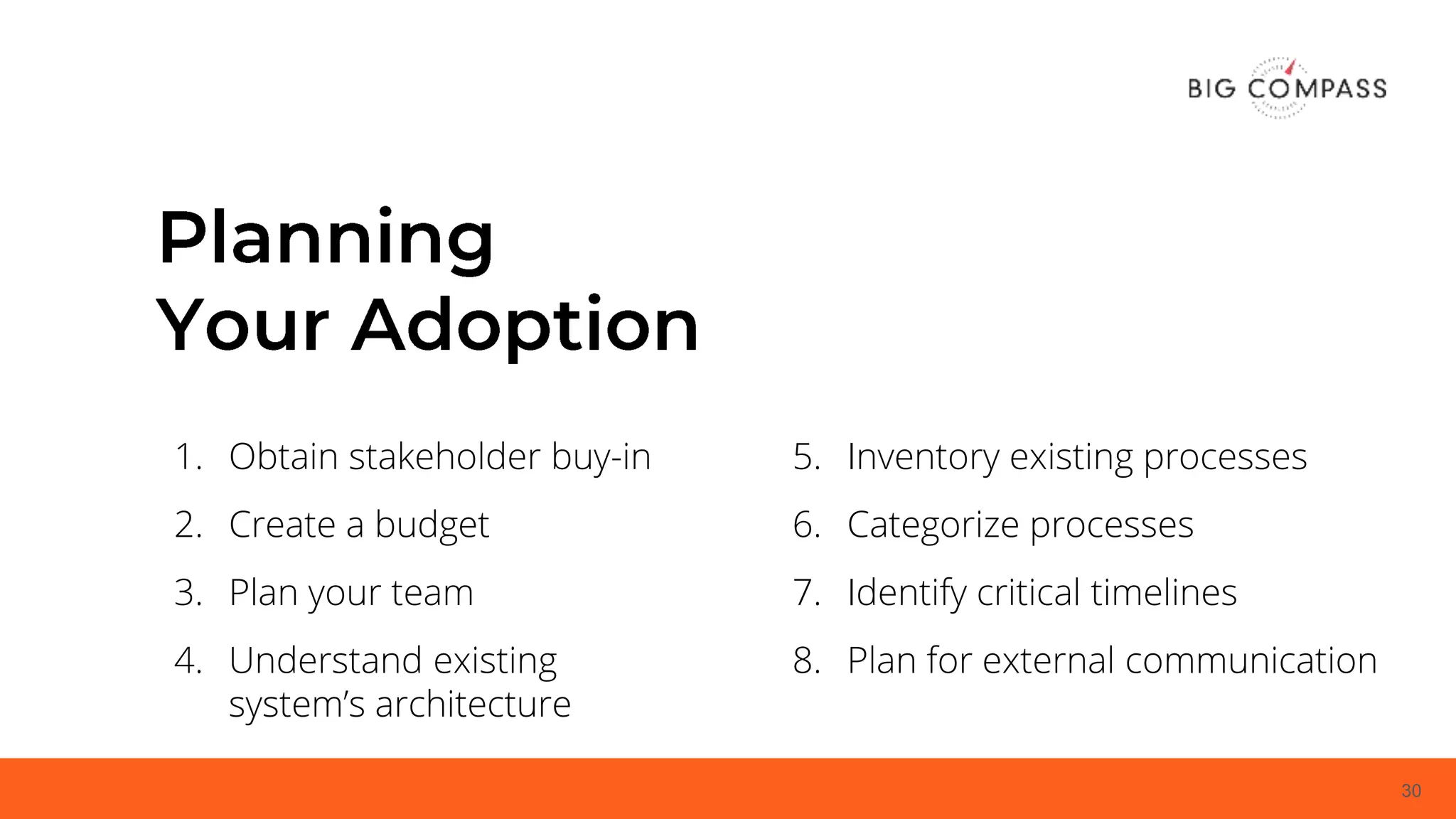 BIG COMPASS

Planning
Your Adoption

1. Obtain stakeholder buy-in
2. Create a budget
3. Plan your team
4. Understand existing system's architecture

5. Inventory existing processes
6. Categorize processes
7. Identify critical timelines
8. Plan for external communication

30